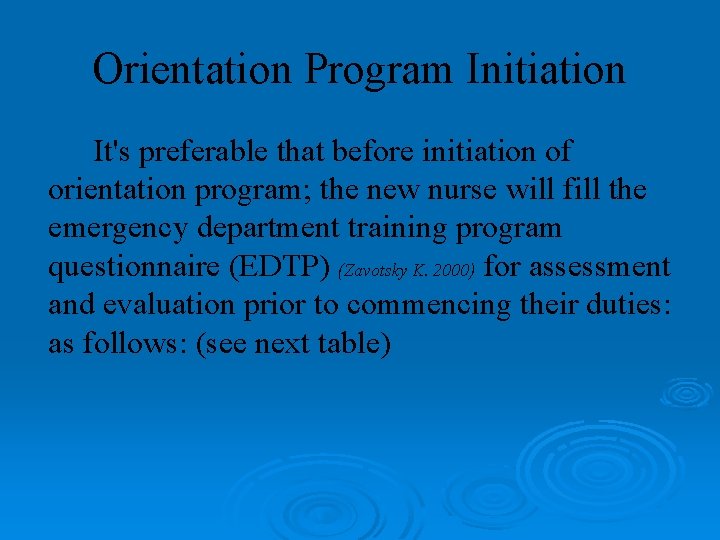 Orientation Program Initiation

It's preferable that before initiation of orientation program; the new nurse will fill the emergency department training program questionnaire (EDTP) (Zavotsky K. 2000) for assessment and evaluation prior to commencing their duties: as follows: (see next table)